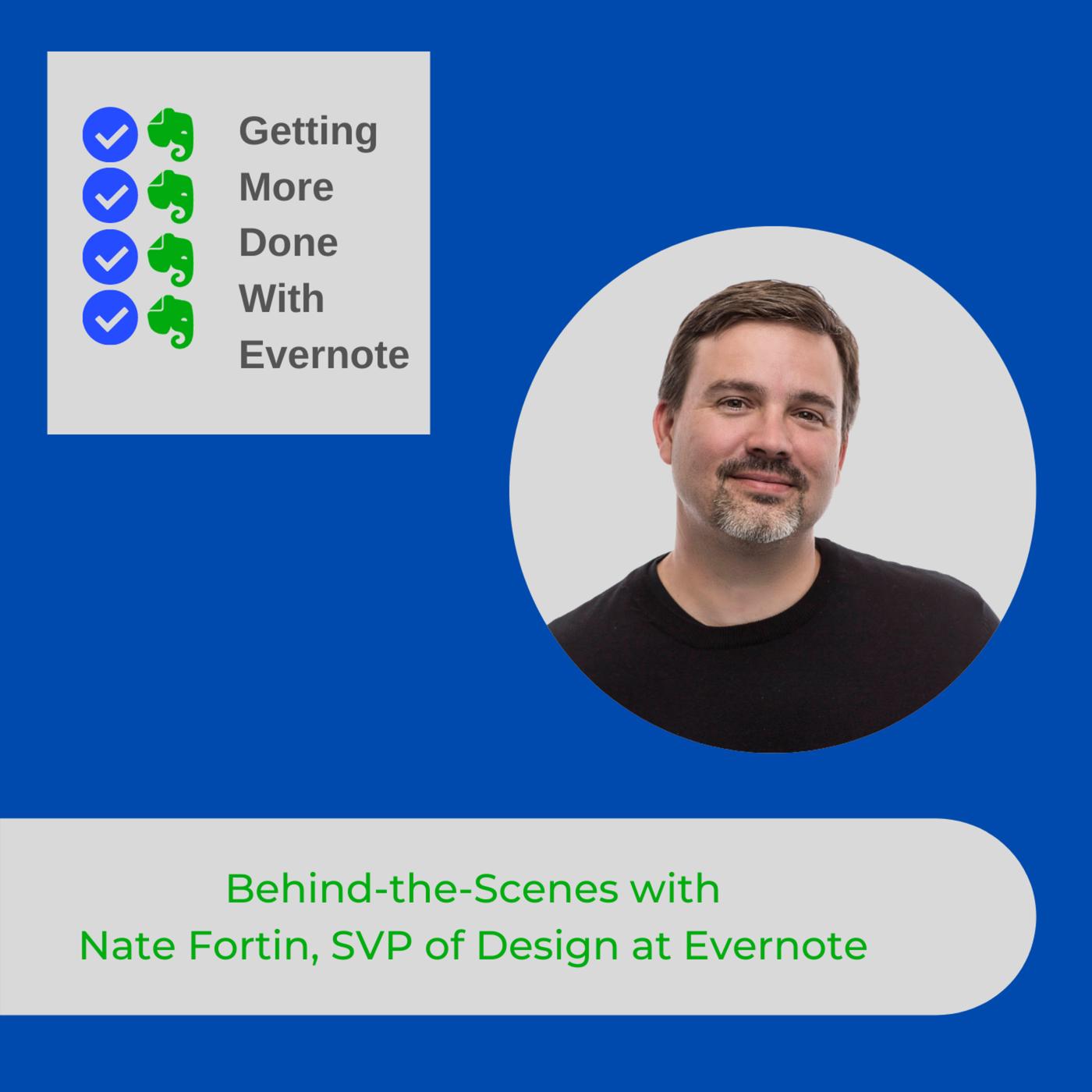 Getting
More
Done
With
Evernote

Behind-the-Scenes with
Nate Fortin, SVP of Design at Evernote